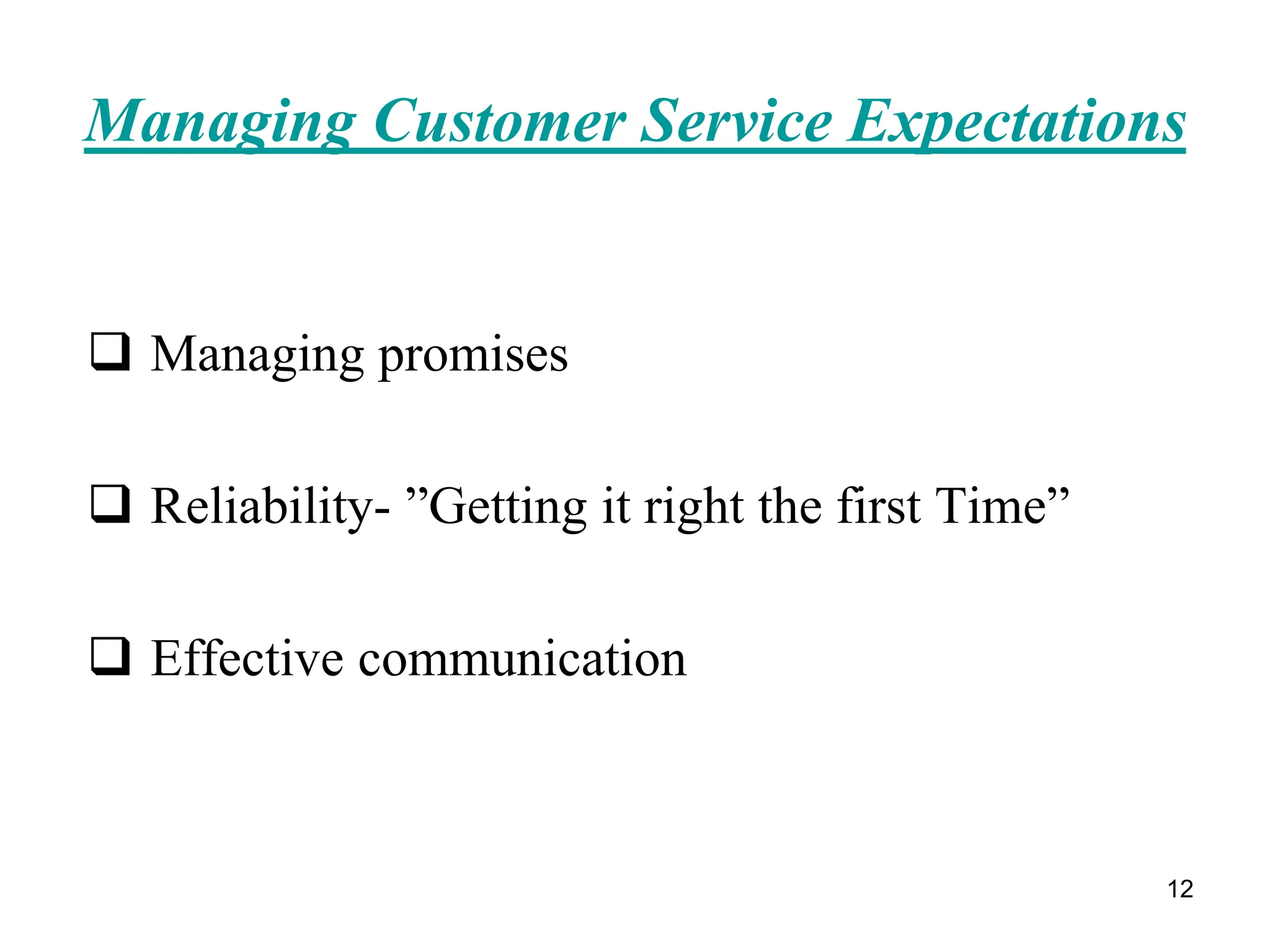 Managing Customer Service Expectations

❑ Managing promises

❑ Reliability- ”Getting it right the first Time”

❑ Effective communication

12